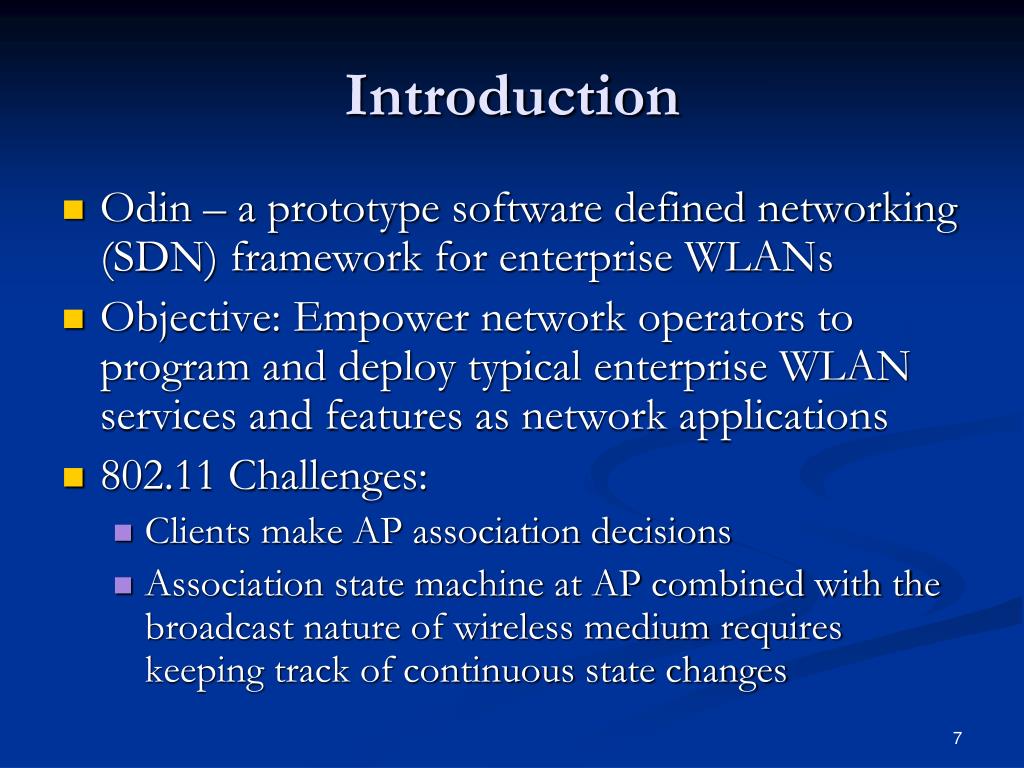 Introduction

Odin – a prototype software defined networking (SDN) framework for enterprise WLANs

Objective: Empower network operators to program and deploy typical enterprise WLAN services and features as network applications

802.11 Challenges:

Clients make AP association decisions

Association state machine at AP combined with the broadcast nature of wireless medium requires keeping track of continuous state changes

7